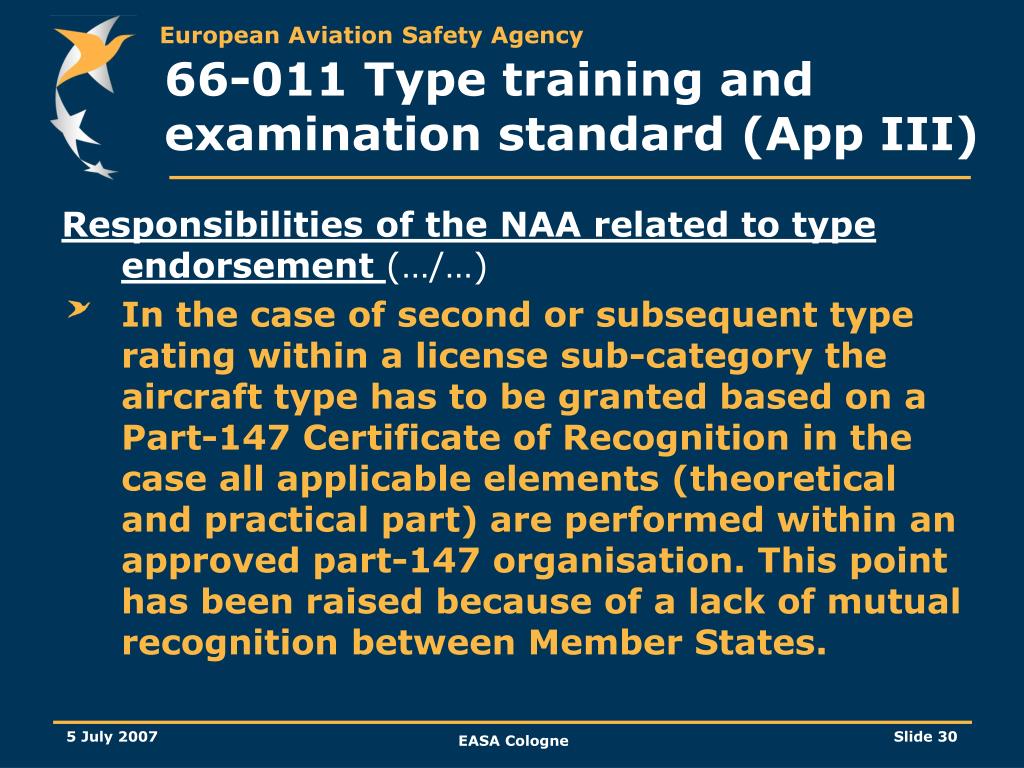 European Aviation Safety Agency

66-011 Type training and examination standard (App III)

Responsibilities of the NAA related to type endorsement (…/…)

In the case of second or subsequent type rating within a license sub-category the aircraft type has to be granted based on a Part-147 Certificate of Recognition in the case all applicable elements (theoretical and practical part) are performed within an approved part-147 organisation. This point has been raised because of a lack of mutual recognition between Member States.

5 July 2007

EASA Cologne

Slide 30